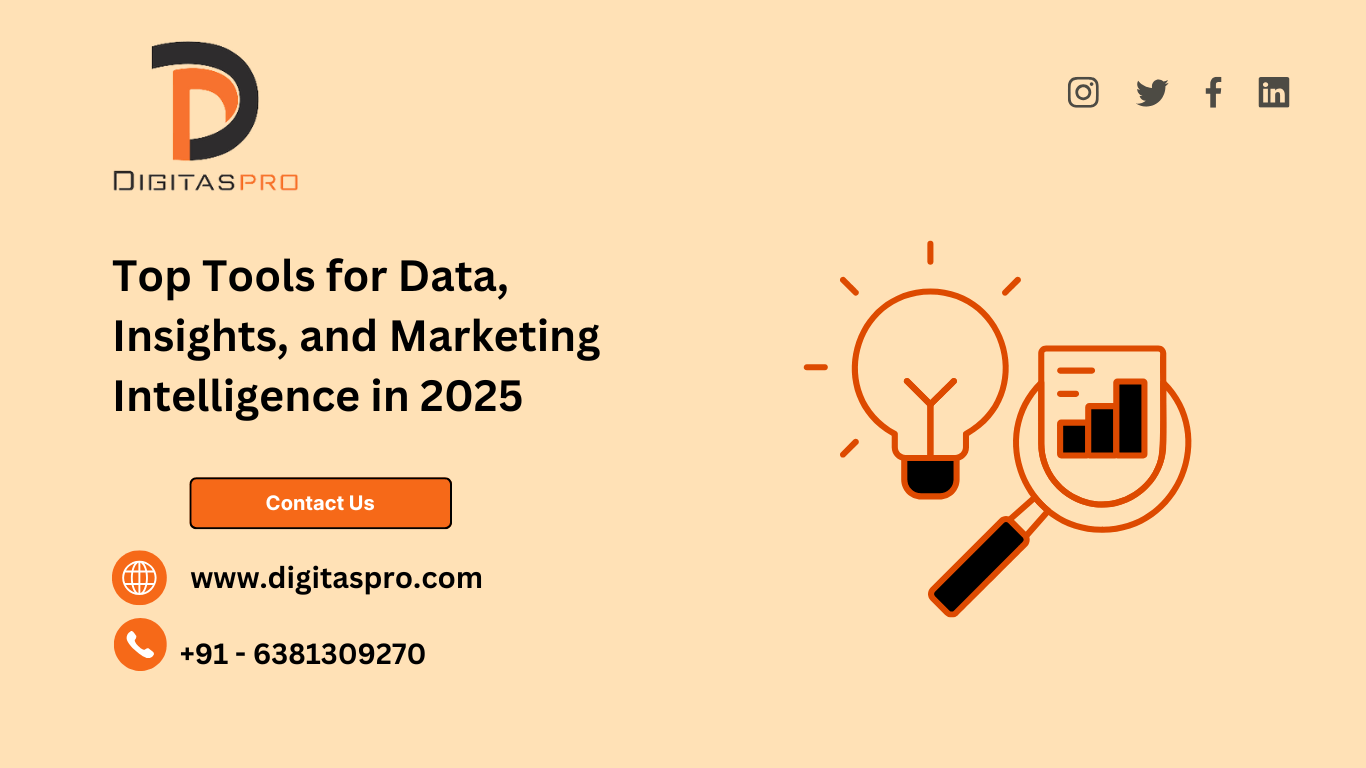 DIGITASPRO

Top Tools for Data, Insights, and Marketing Intelligence in 2025

Contact Us

www.digitaspro.com

+91 - 6381309270